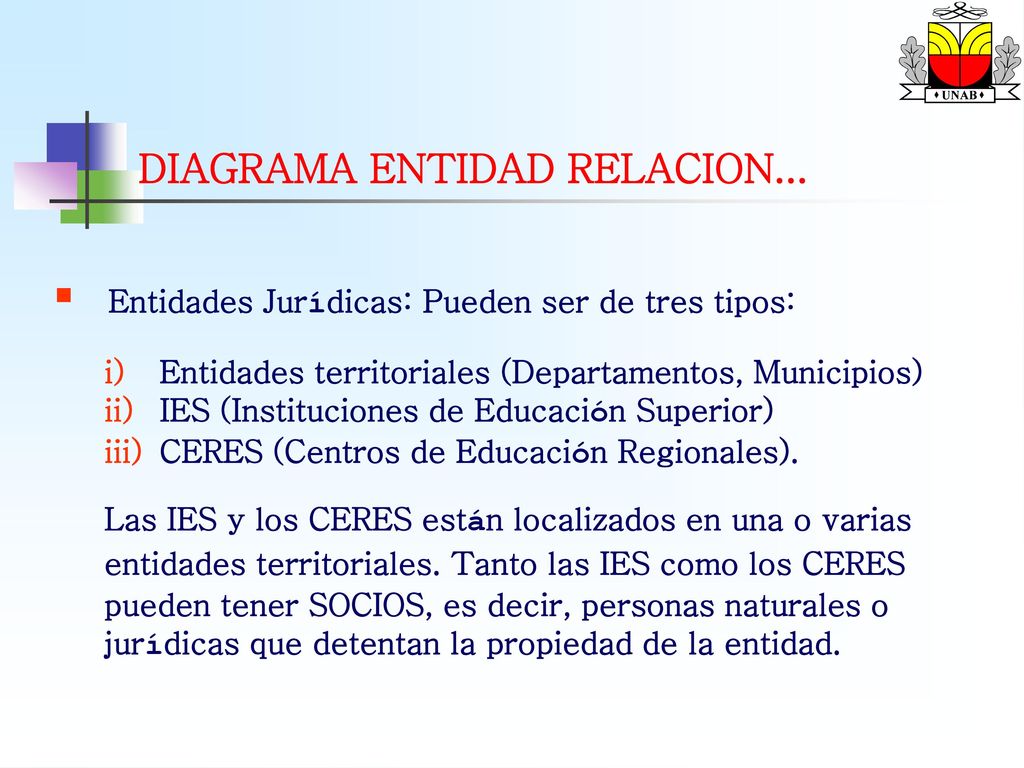 UNAB

DIAGRAMA ENTIDAD RELACION…

Entidades Jurídicas: Pueden ser de tres tipos:

i) Entidades territoriales (Departamentos, Municipios)
ii) IES (Instituciones de Educación Superior)
iii) CERES (Centros de Educación Regionales).

Las IES y los CERES están localizados en una o varias entidades territoriales. Tanto las IES como los CERES pueden tener SOCIOS, es decir, personas naturales o jurídicas que detentan la propiedad de la entidad.